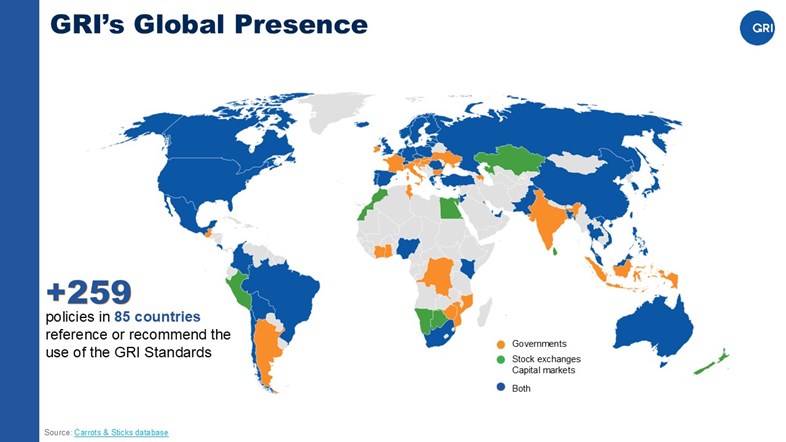 GRI's Global Presence

GRI

+259
policies in 85 countries reference or recommend the use of the GRI Standards

Governments
Stock exchanges
Capital markets
Both

Source: Carrots & Sticks database